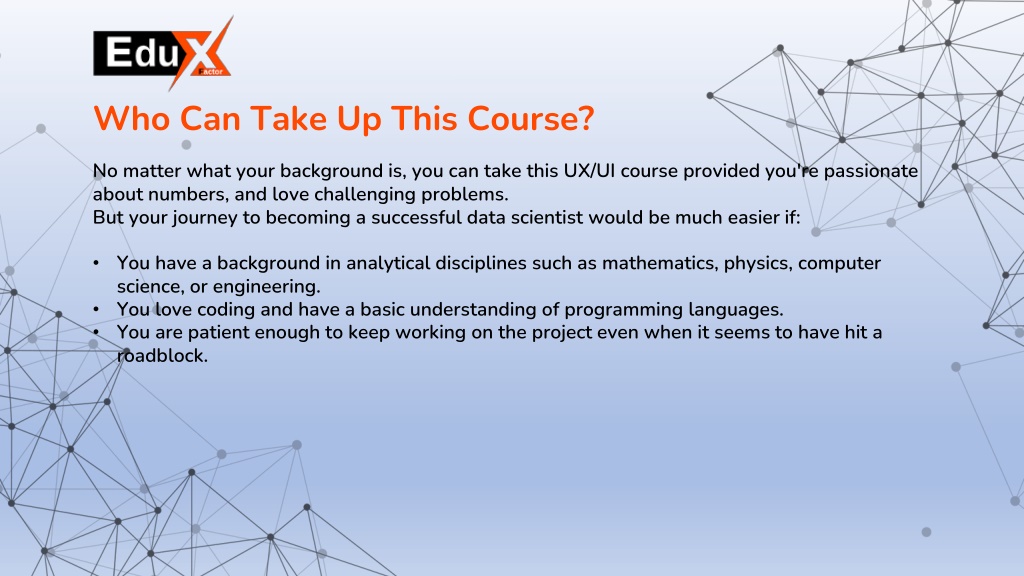 EduX Factor

Who Can Take Up This Course?

No matter what your background is, you can take this UX/UI course provided you're passionate about numbers, and love challenging problems.
But your journey to becoming a successful data scientist would be much easier if:

• You have a background in analytical disciplines such as mathematics, physics, computer science, or engineering.
• You love coding and have a basic understanding of programming languages.
• You are patient enough to keep working on the project even when it seems to have hit a roadblock.